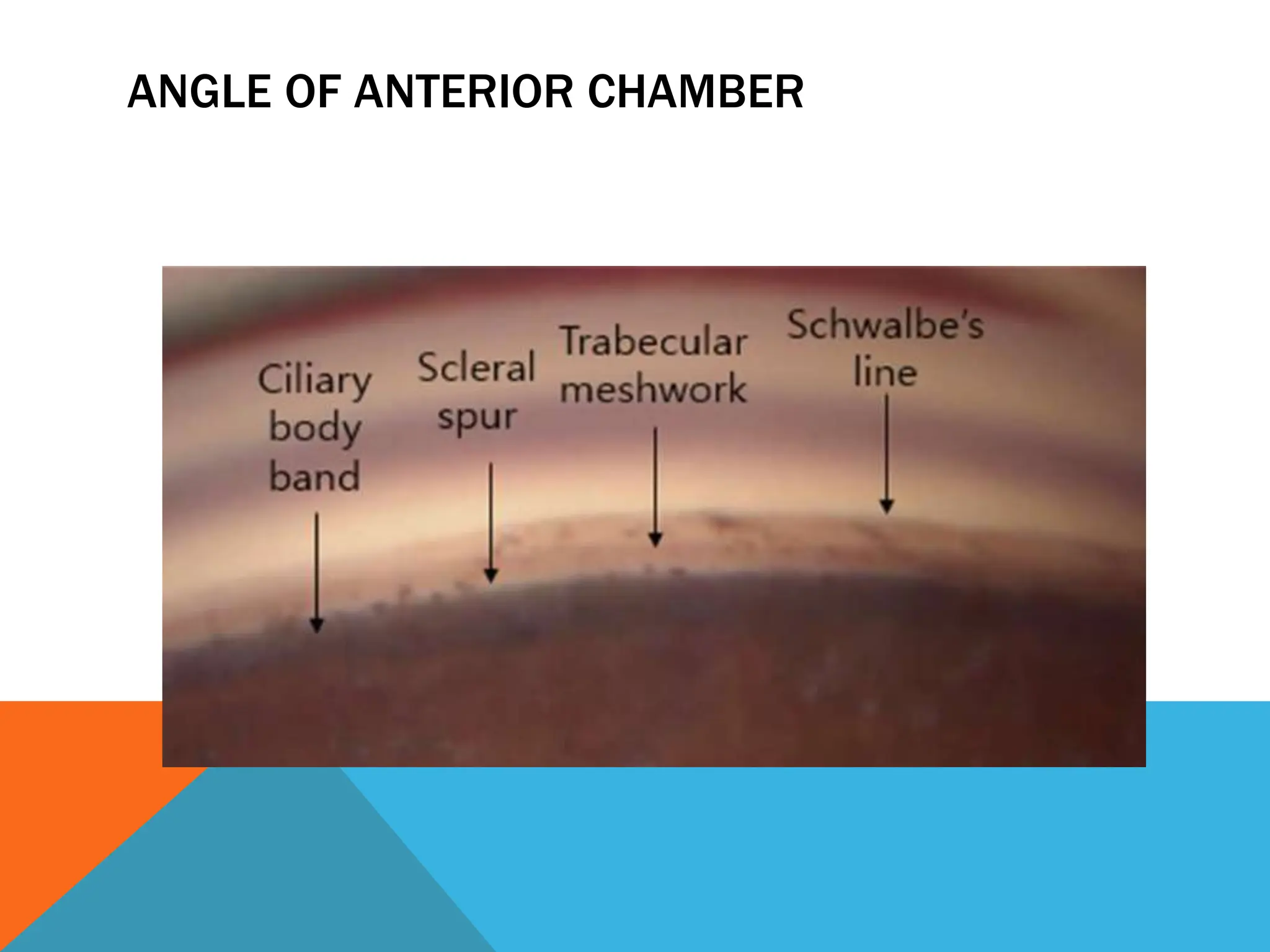 ANGLE OF ANTERIOR CHAMBER

Ciliary body band

Scleral spur

Trabecular meshwork

Schwalbe's line